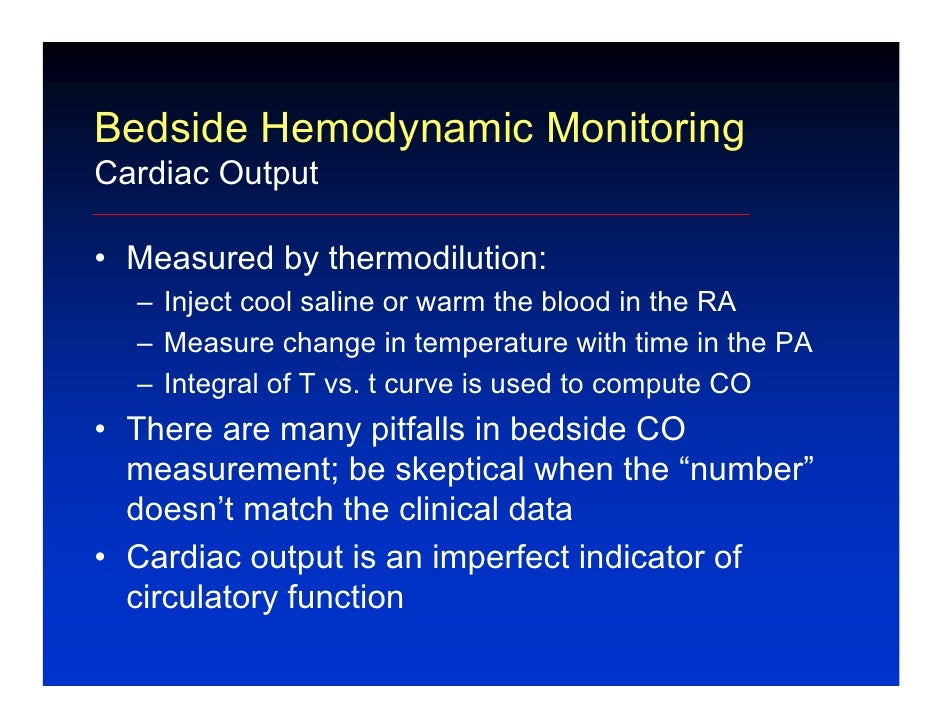 Bedside Hemodynamic Monitoring
Cardiac Output

• Measured by thermodilution:
  – Inject cool saline or warm the blood in the RA
  – Measure change in temperature with time in the PA
  – Integral of T vs. t curve is used to compute CO
• There are many pitfalls in bedside CO measurement; be skeptical when the “number” doesn’t match the clinical data
• Cardiac output is an imperfect indicator of circulatory function